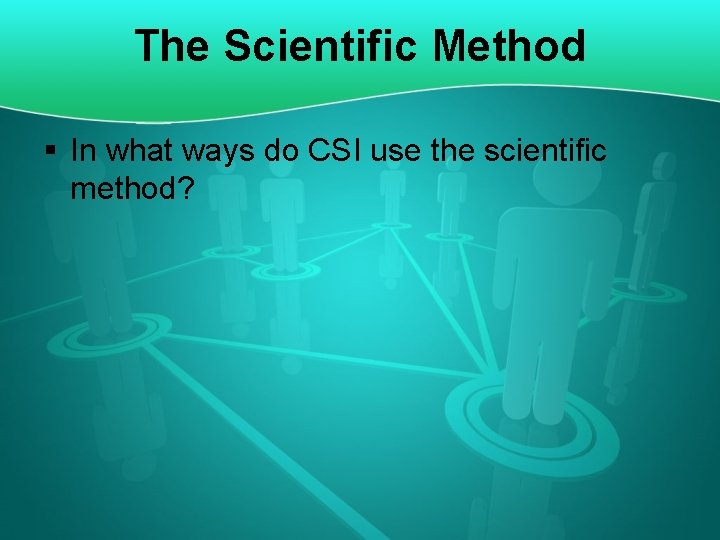 The Scientific Method

▪ In what ways do CSI use the scientific method?